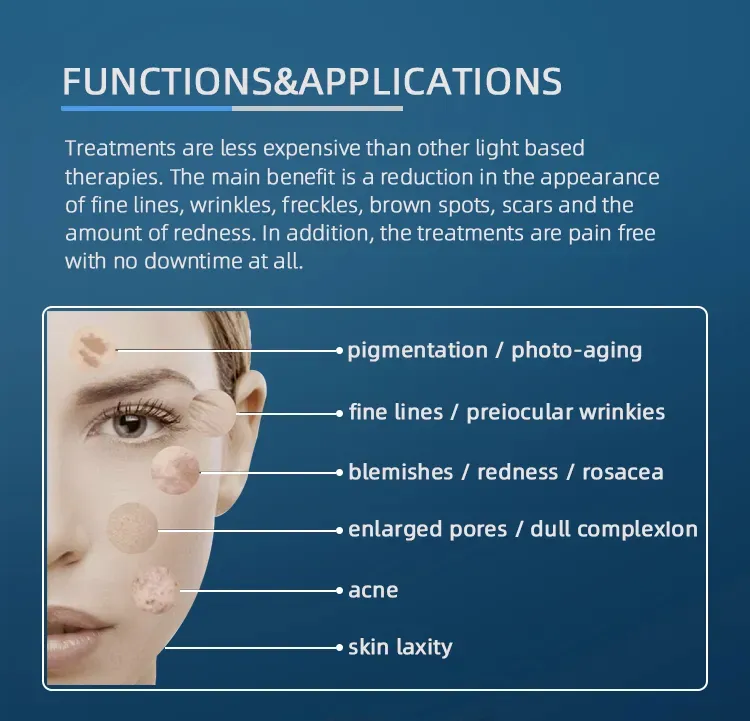 FUNCTIONS&APPLICATIONS

Treatments are less expensive than other light based therapies. The main benefit is a reduction in the appearance of fine lines, wrinkles, freckles, brown spots, scars and the amount of redness. In addition, the treatments are pain free with no downtime at all.

pigmentation / photo-aging

fine lines / preiocular wrinkies

blemishes / redness / rosacea

enlarged pores / dull complexion

acne

skin laxity